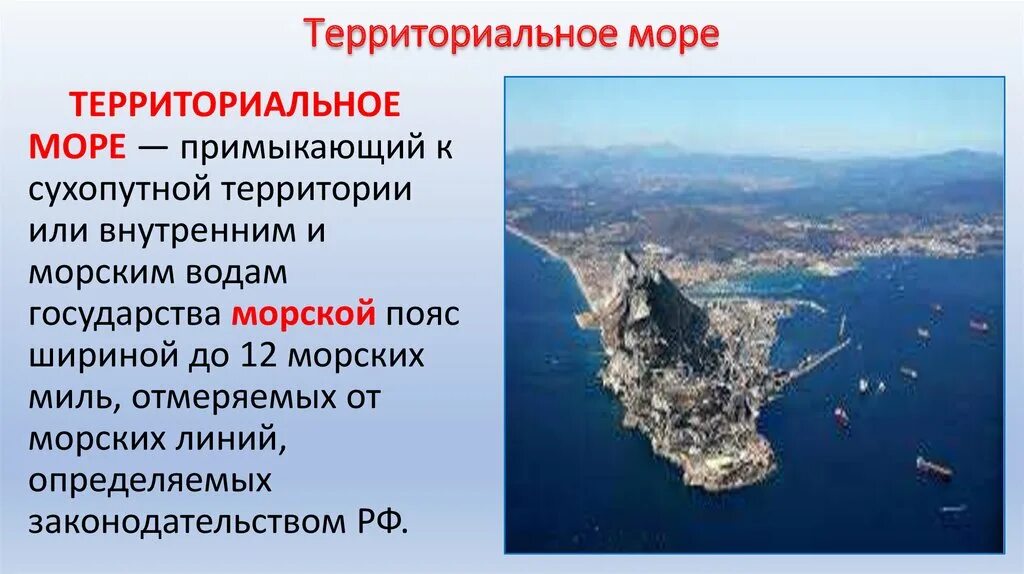 Территориальное море

ТЕРРИТОРИАЛЬНОЕ МОРЕ — примыкающий к сухопутной территории или внутренним и морским водам государства морской пояс шириной до 12 морских миль, отмеряемых от морских линий, определяемых законодательством РФ.